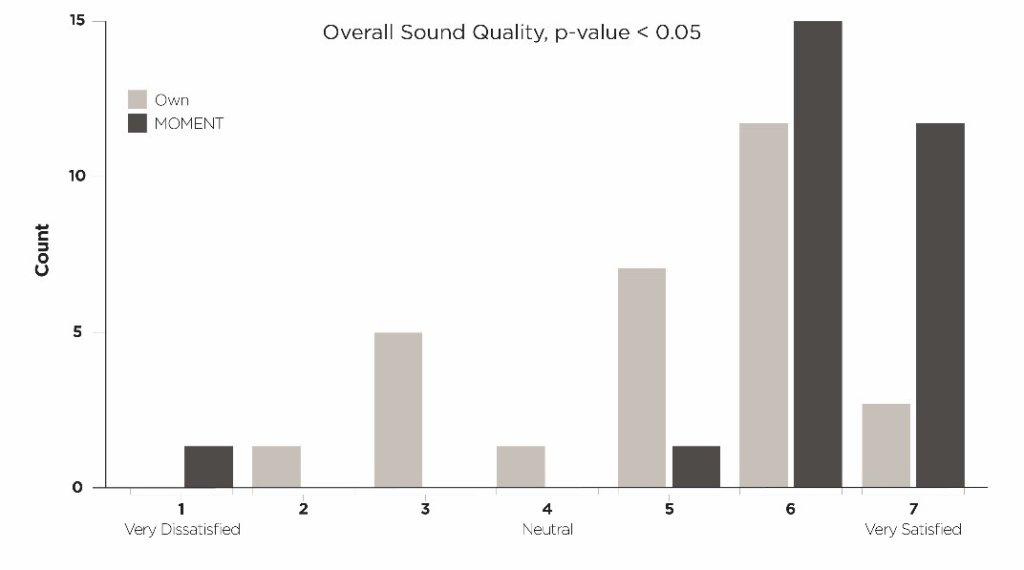 Overall Sound Quality, p-value < 0.05

Own
MOMENT

Count

15
10
5
0

1
Very Dissatisfied
2
3
4
Neutral
5
6
7
Very Satisfied